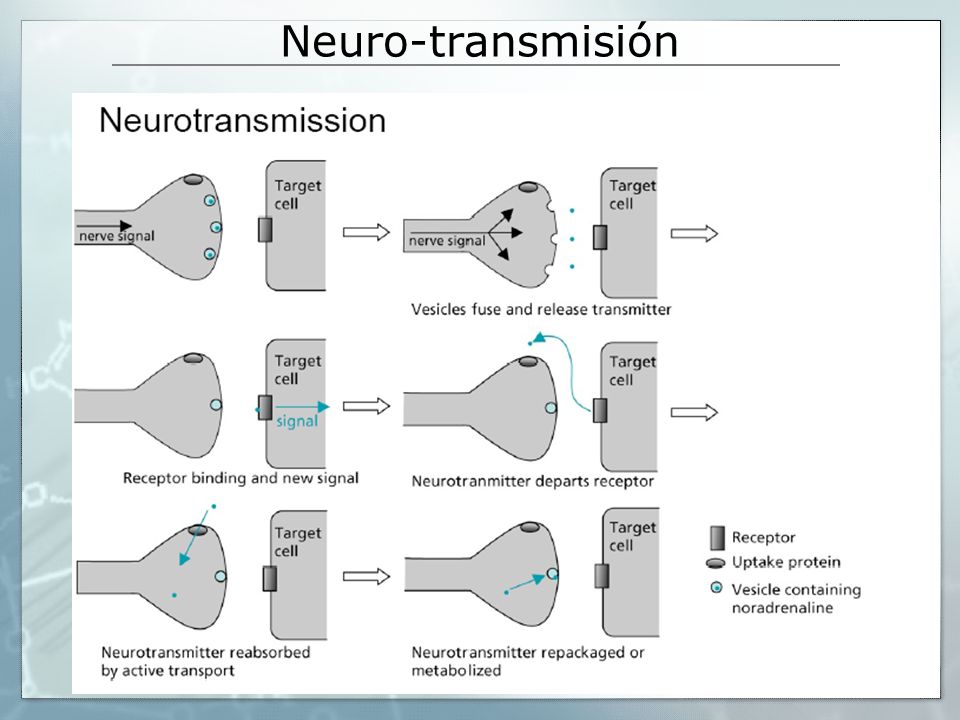 Neuro-transmisión

Neurotransmission

nerve signal

Target cell

nerve signal

Target cell

Vesicles fuse and release transmitter

Target cell

signal

Receptor binding and new signal

Target cell

Neurotranmitter departs receptor

Target cell

Neurotransmitter reabsorbed by active transport

Target cell

Neurotransmitter repackaged or metabolized

Receptor

Uptake protein

Vesicle containing noradrenaline